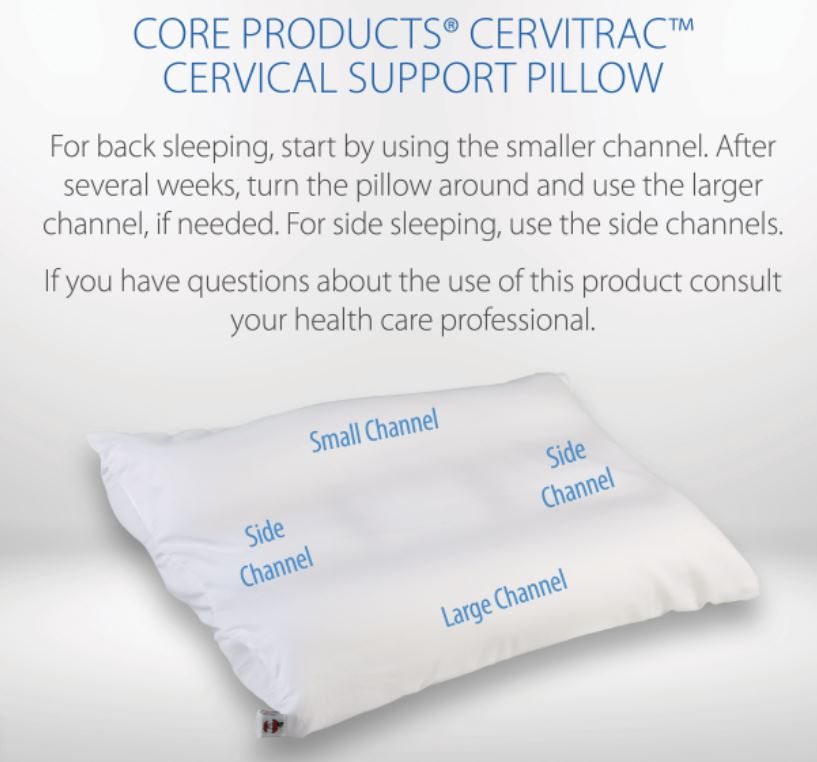 CORE PRODUCTS® CERVITRAC™ CERVICAL SUPPORT PILLOW

For back sleeping, start by using the smaller channel. After several weeks, turn the pillow around and use the larger channel, if needed. For side sleeping, use the side channels.

If you have questions about the use of this product consult your health care professional.

Small Channel

Side Channel

Side Channel

Large Channel